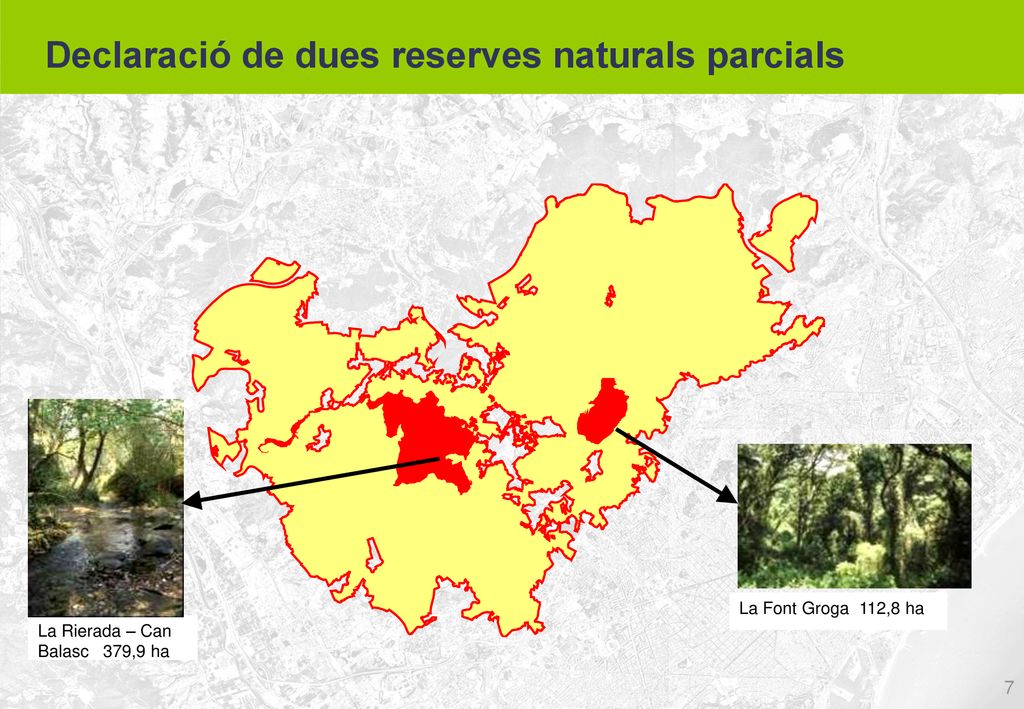 Declaració de dues reserves naturals parcials

La Rierada – Can Balasc 379,9 ha

La Font Groga 112,8 ha

7